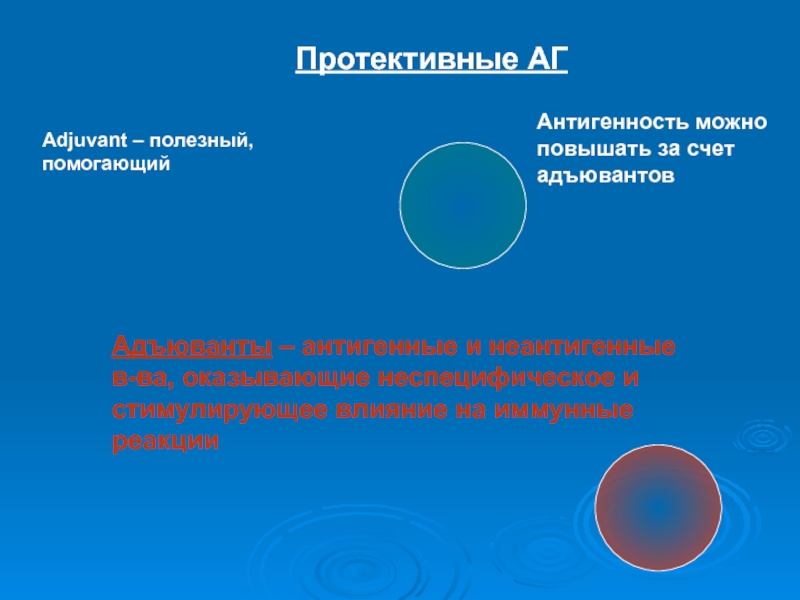 Протективные АГ

Adjuvant – полезный, помогающий

Антигенность можно повышать за счет адъювантов

Адъюванты – антигенные и неантигенные в-ва, оказывающие неспецифическое и стимулирующее влияние на иммунные реакции